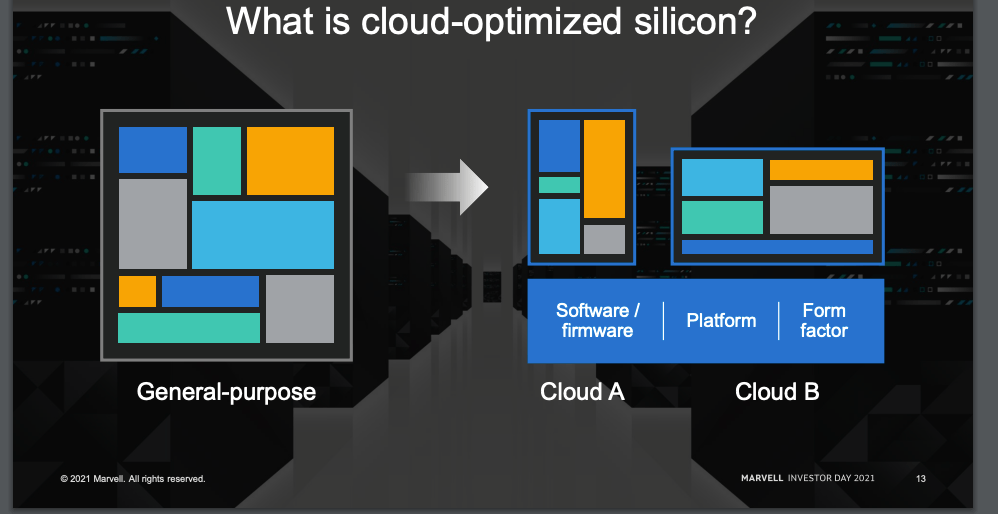 What is cloud-optimized silicon?

Software / firmware

Platform

Form factor

General-purpose

Cloud A

Cloud B

© 2021 Marvell. All rights reserved.

MARVELL INVESTOR DAY 2021

13